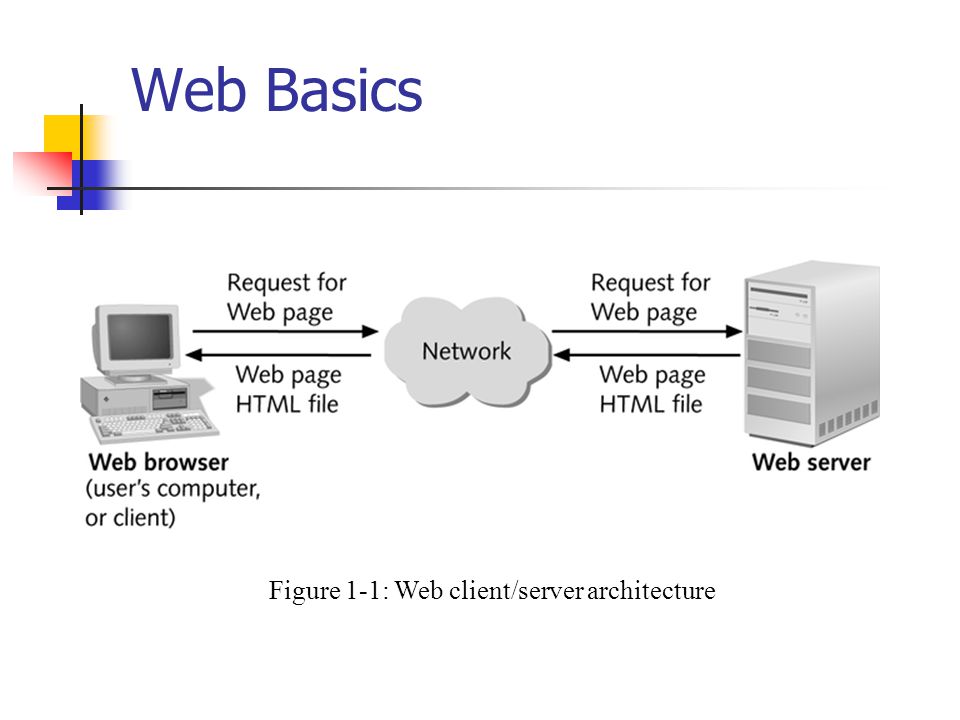 Web Basics

Request for Web page

Web page HTML file

Network

Request for Web page

Web page HTML file

Web browser (user's computer, or client)

Web server

Figure 1-1: Web client/server architecture